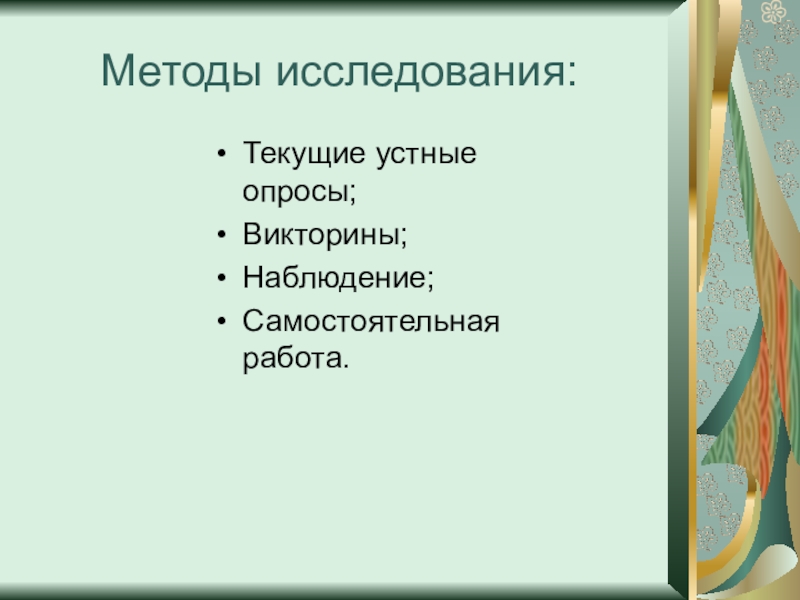 Методы исследования:

• Текущие устные опросы;
• Викторины;
• Наблюдение;
• Самостоятельная работа.